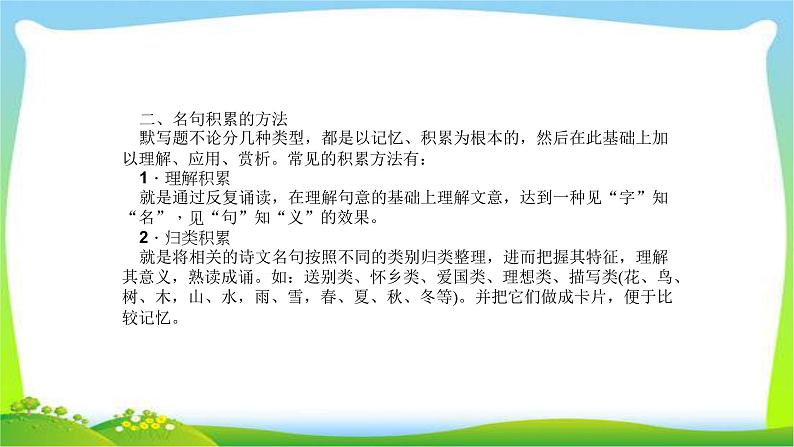 二、名句积累的方法

默写题不论分几种类型，都是以记忆、积累为根本的，然后在此基础上加以理解、应用、赏析。常见的积累方法有：

1．理解积累

就是通过反复诵读，在理解句意的基础上理解文意，达到一种见“字”知“名”，见“句”知“义”的效果。

2．归类积累

就是将相关的诗文名句按照不同的类别归类整理，进而把握其特征，理解其意义，熟读成诵。如：送别类、怀乡类、爱国类、理想类、描写类(花、鸟、树、木，山、水，雨、雪，春、夏、秋、冬等)。并把它们做成卡片，便于比较记忆。